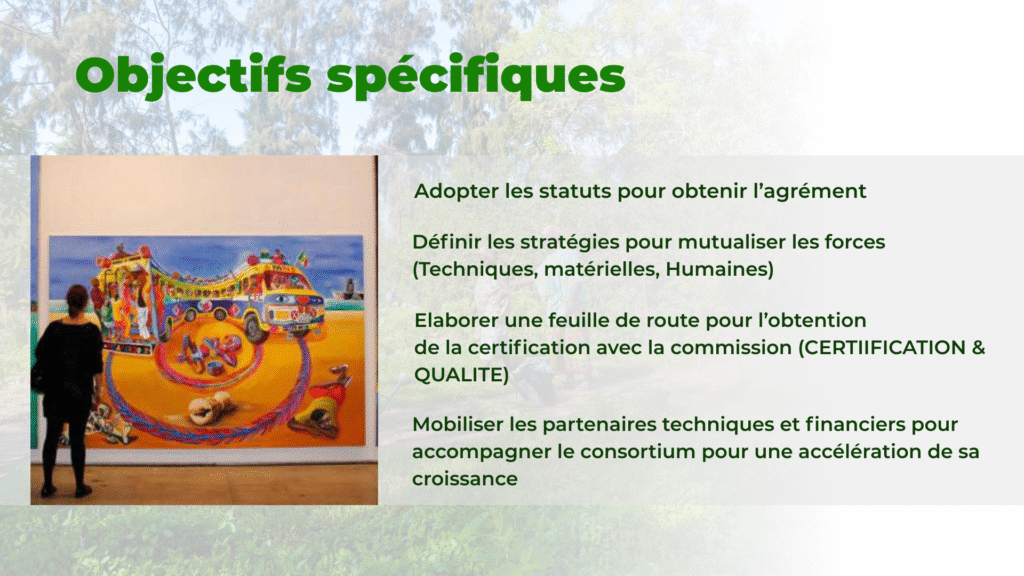 Objectifs spécifiques

Adopter les statuts pour obtenir l'agrément

Définir les stratégies pour mutualiser les forces (Techniques, matérielles, Humaines)

Elaborer une feuille de route pour l'obtention de la certification avec la commission (CERTIIFICATION & QUALITE)

Mobiliser les partenaires techniques et financiers pour accompagner le consortium pour une accélération de sa croissance